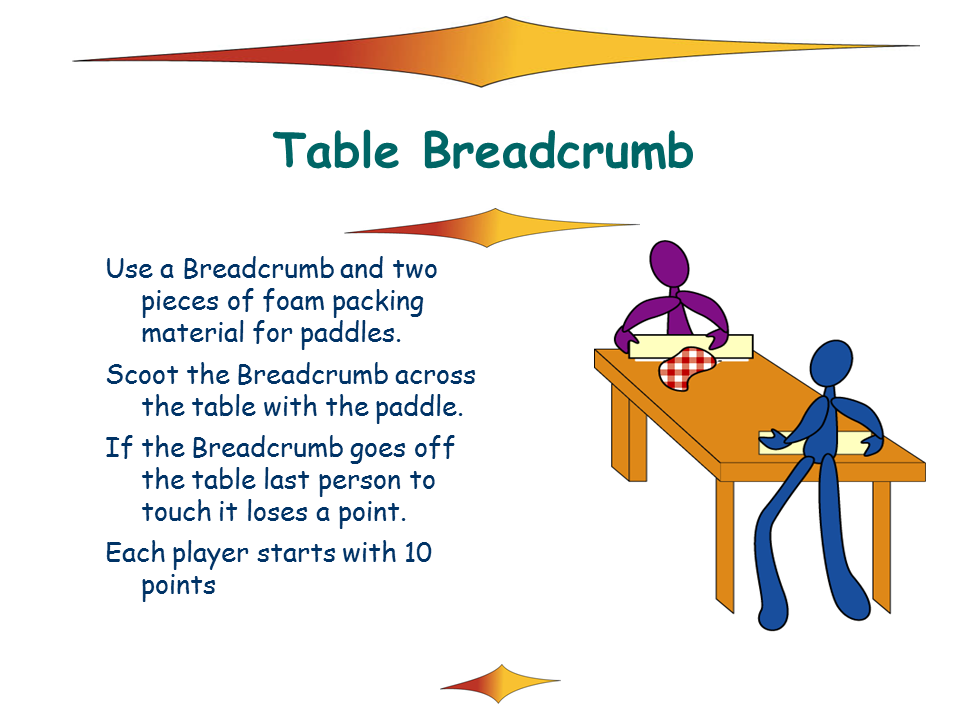 Table Breadcrumb

Use a Breadcrumb and two pieces of foam packing material for paddles.

Scoot the Breadcrumb across the table with the paddle.

If the Breadcrumb goes off the table last person to touch it loses a point.

Each player starts with 10 points